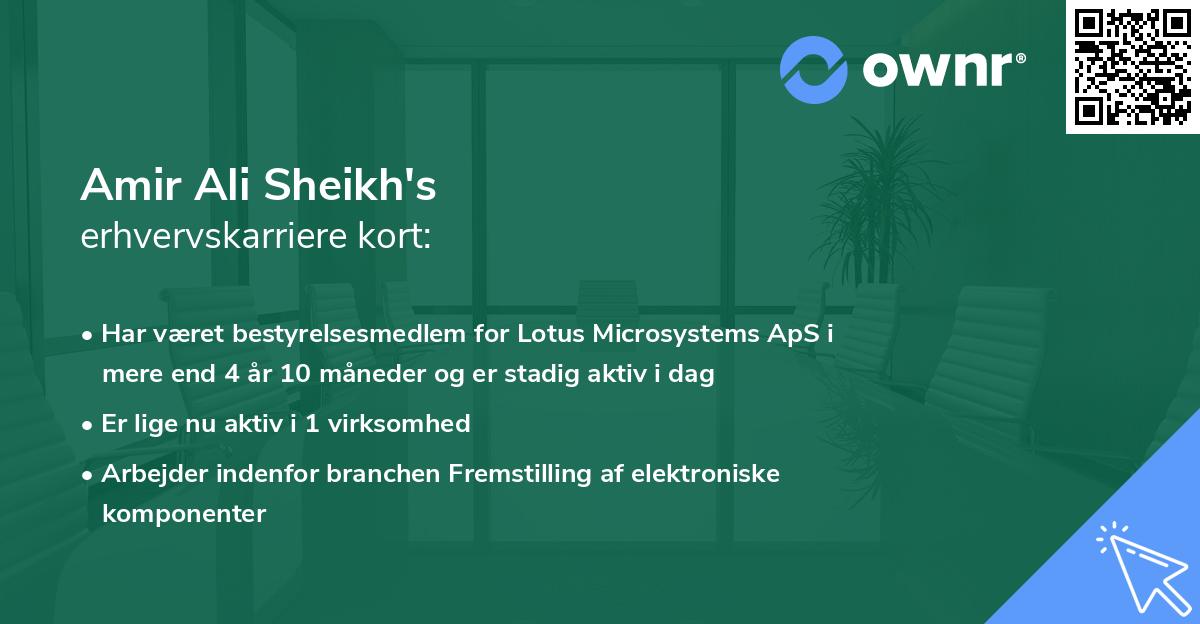 ownr®

Amir Ali Sheikh's
erhvervskarriere kort:

• Har været bestyrelsesmedlem for Lotus Microsystems ApS i mere end 4 år 10 måneder og er stadig aktiv i dag

• Er lige nu aktiv i 1 virksomhed

• Arbejder indenfor branchen Fremstilling af elektroniske komponenter